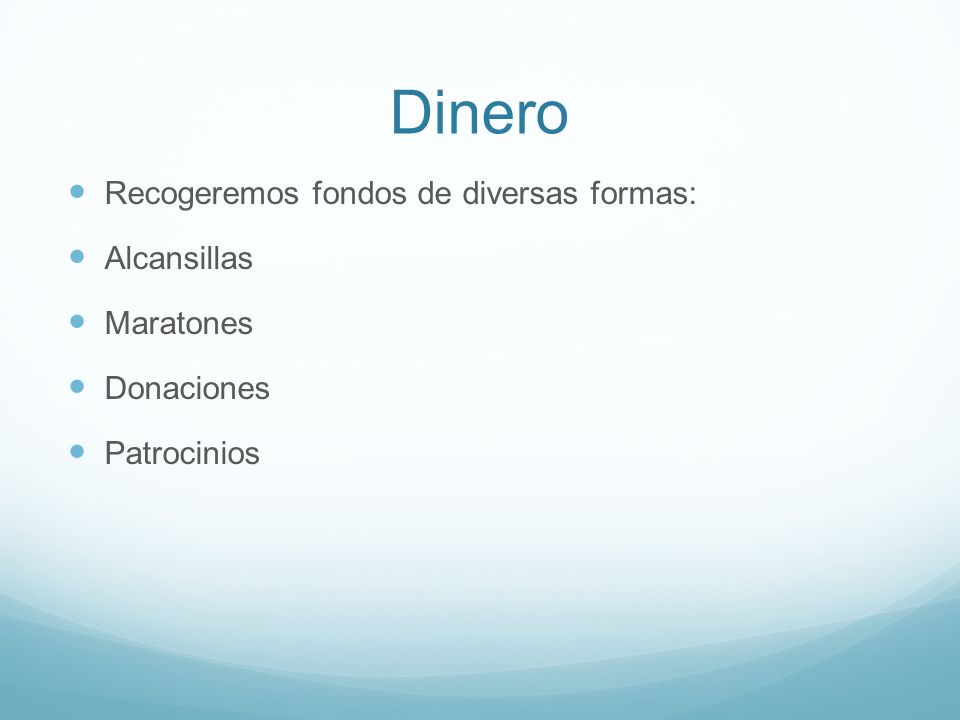 Dinero

- Recogeremos fondos de diversas formas:
- Alcansillas
- Maratones
- Donaciones
- Patrocinios